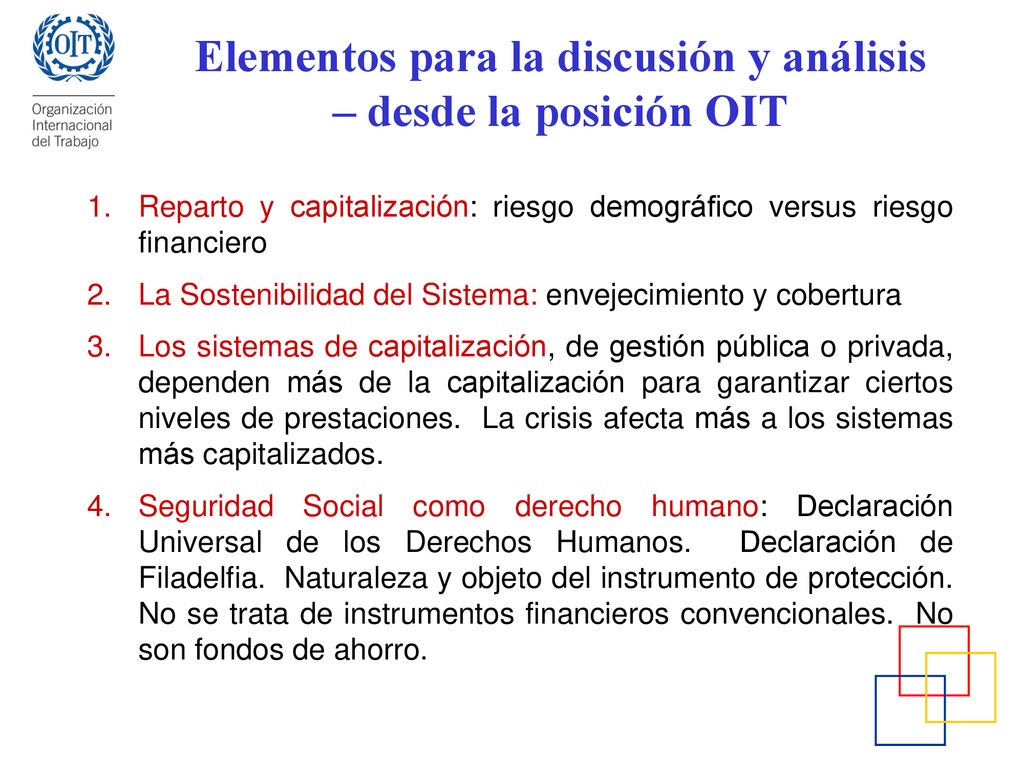 OIT

Organización Internacional del Trabajo

Elementos para la discusión y análisis – desde la posición OIT

1. Reparto y capitalización: riesgo demográfico versus riesgo financiero

2. La Sostenibilidad del Sistema: envejecimiento y cobertura

3. Los sistemas de capitalización, de gestión pública o privada, dependen más de la capitalización para garantizar ciertos niveles de prestaciones. La crisis afecta más a los sistemas más capitalizados.

4. Seguridad Social como derecho humano: Declaración Universal de los Derechos Humanos. Declaración de Filadelfia. Naturaleza y objeto del instrumento de protección. No se trata de instrumentos financieros convencionales. No son fondos de ahorro.